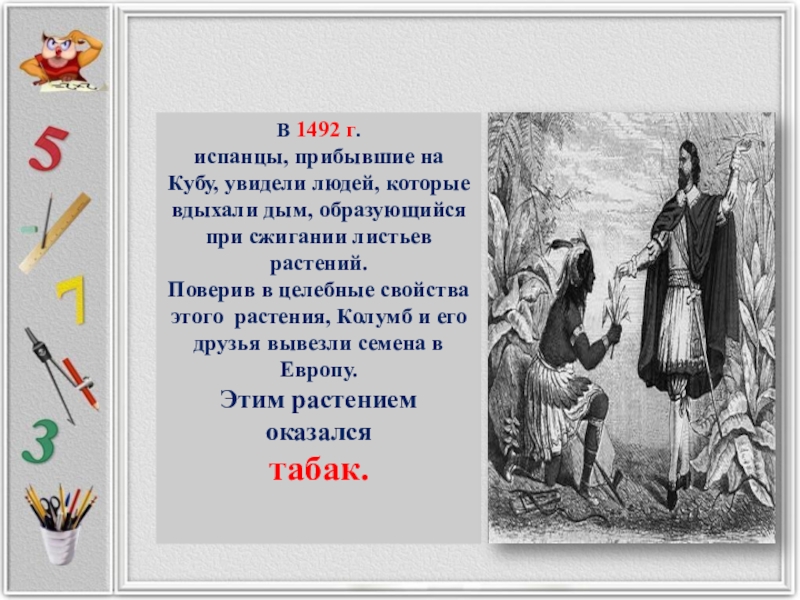 5

7

3

В 1492 г.
испанцы, прибывшие на Кубу, увидели людей, которые вдыхали дым, образующийся при сжигании листьев растений.
Поверив в целебные свойства этого растения, Колумб и его друзья вывезли семена в Европу.
Этим растением оказался
табак.